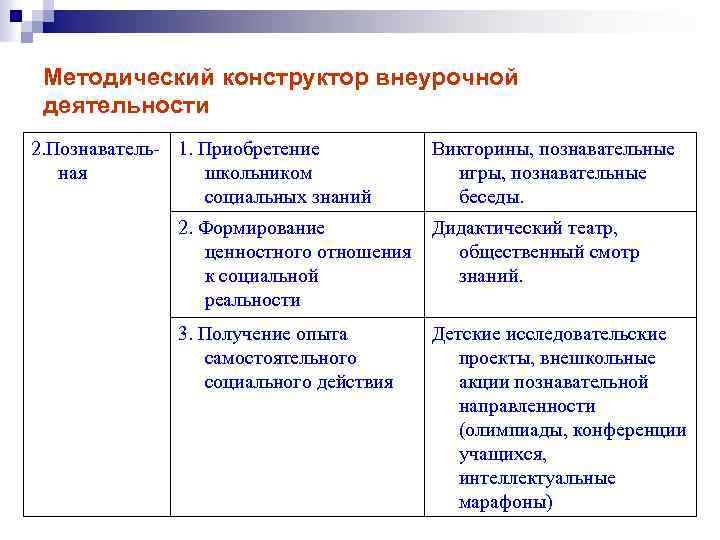 Методический конструктор внеурочной деятельности

| 2.Познавательная | 1. Приобретение школьником социальных знаний | Викторины, познавательные игры, познавательные беседы. |
|---|---|---|
| | 2. Формирование ценностного отношения к социальной реальности | Дидактический театр, общественный смотр знаний. |
| | 3. Получение опыта самостоятельного социального действия | Детские исследовательские проекты, внешкольные акции познавательной направленности (олимпиады, конференции учащихся, интеллектуальные марафоны) |